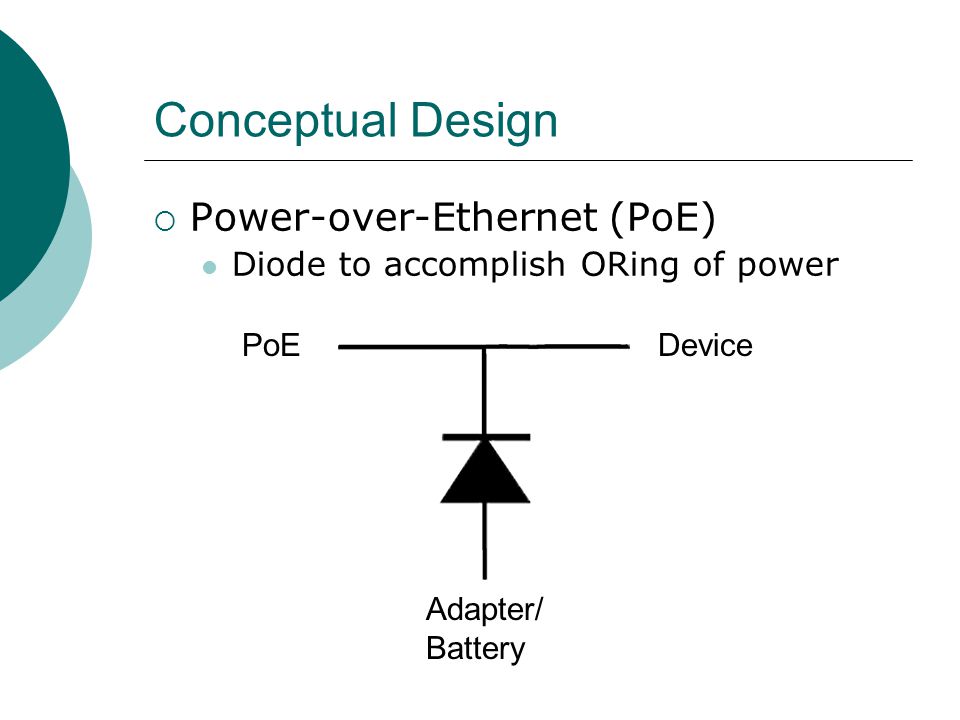 Conceptual Design

○ Power-over-Ethernet (PoE)
● Diode to accomplish ORing of power

PoE

Device

Adapter/
Battery